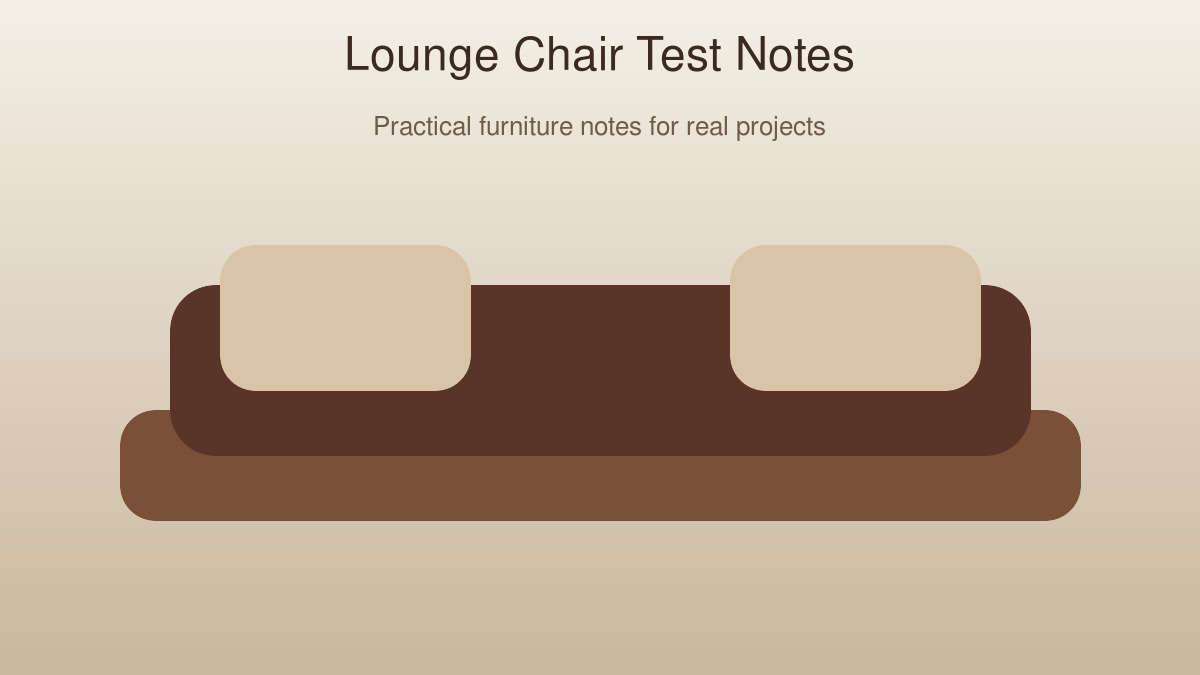 Lounge Chair Test Notes

Practical furniture notes for real projects